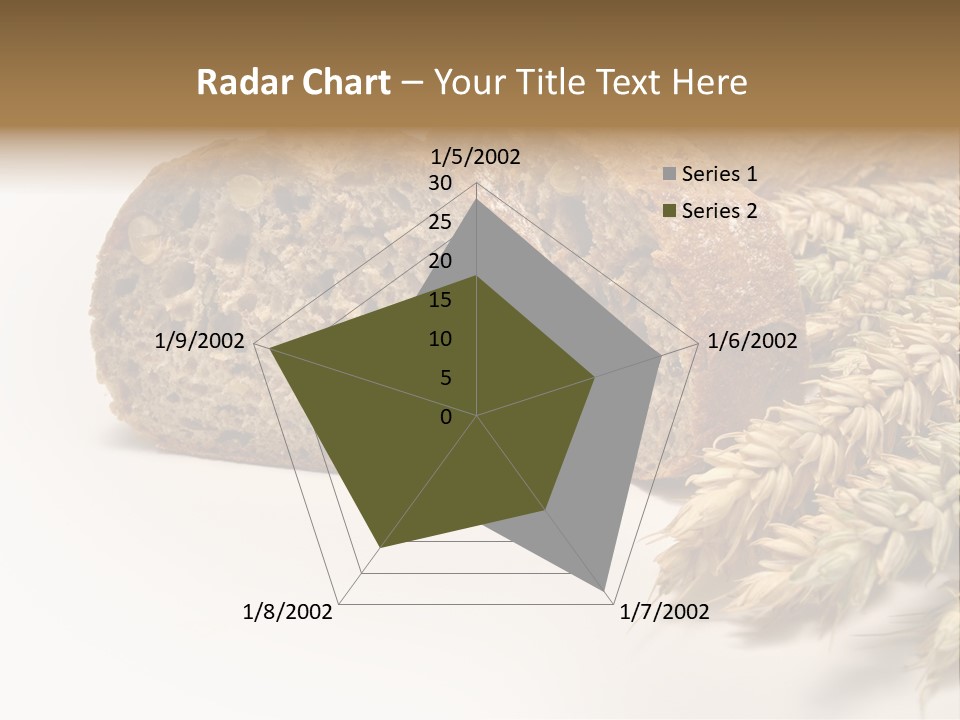 Radar Chart – Your Title Text Here

1/5/2002
30
25
20
15
10
5
0
1/6/2002
1/7/2002
1/8/2002
1/9/2002

Series 1
Series 2